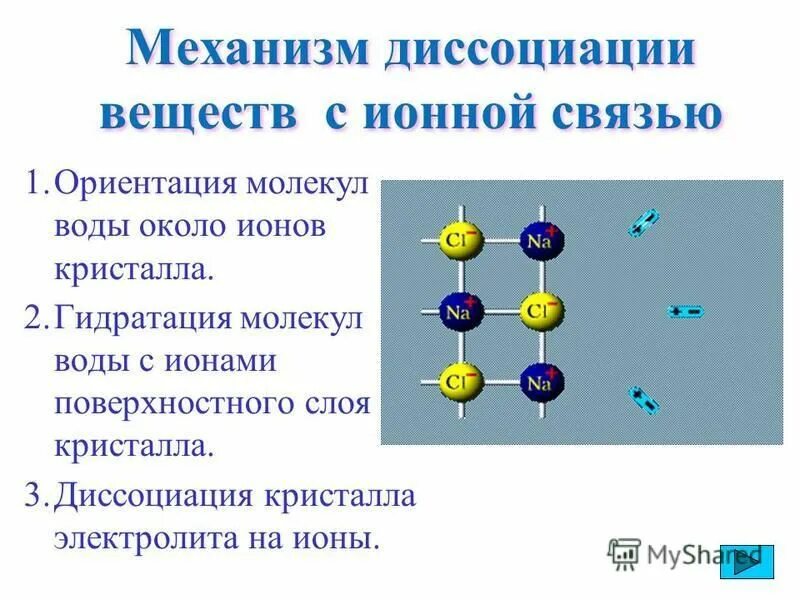 Механизм диссоциации веществ с ионной связью

1. Ориентация молекул воды около ионов кристалла.

2. Гидратация молекул воды с ионами поверхностного слоя кристалла.

3. Диссоциация кристалла электролита на ионы.

$Cl^-$ $Na^+$
$Na^+$ $Cl^-$
$Cl^-$ $Na^+$

+ −
+ −
+ −

MyShared